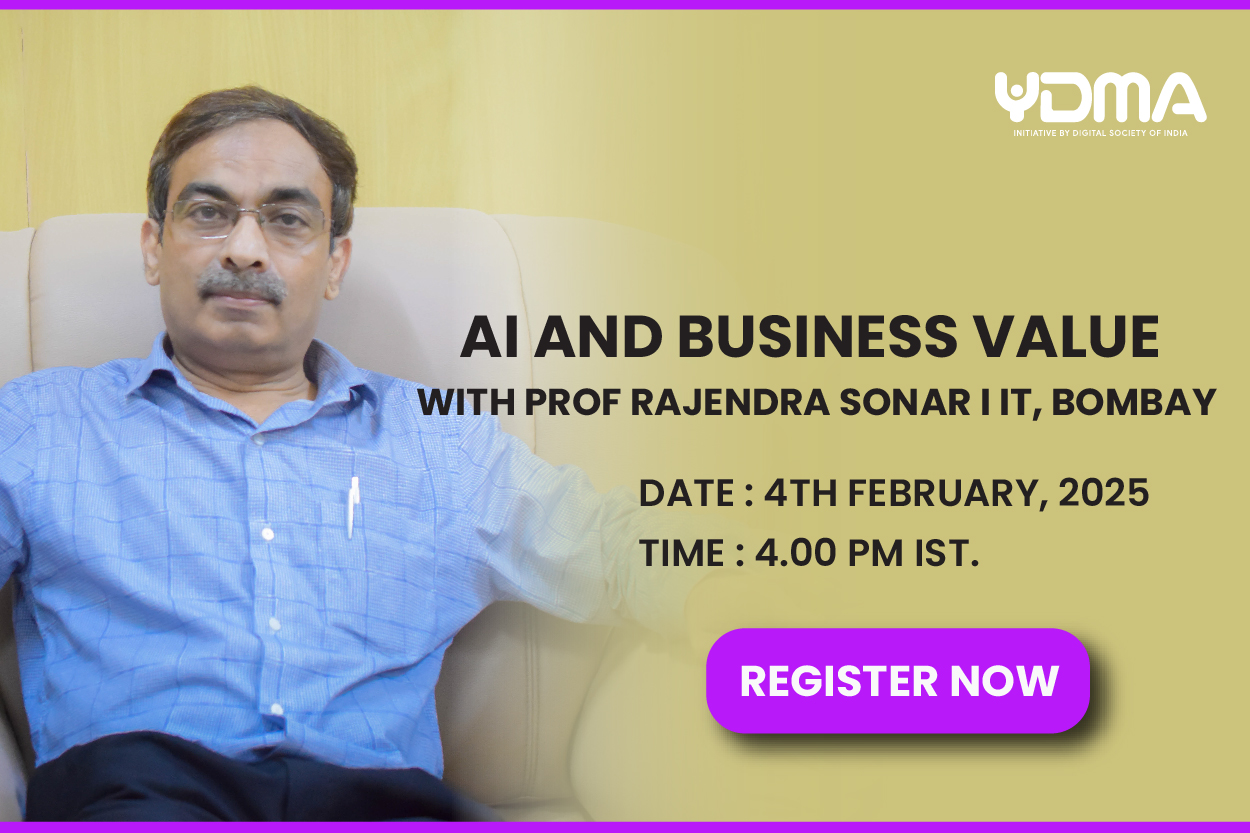 YDMA
INITIATIVE BY DIGITAL SOCIETY OF INDIA

AI AND BUSINESS VALUE
WITH PROF RAJENDRA SONAR I IT, BOMBAY

DATE : 4TH FEBRUARY, 2025
TIME : 4.00 PM IST.

REGISTER NOW